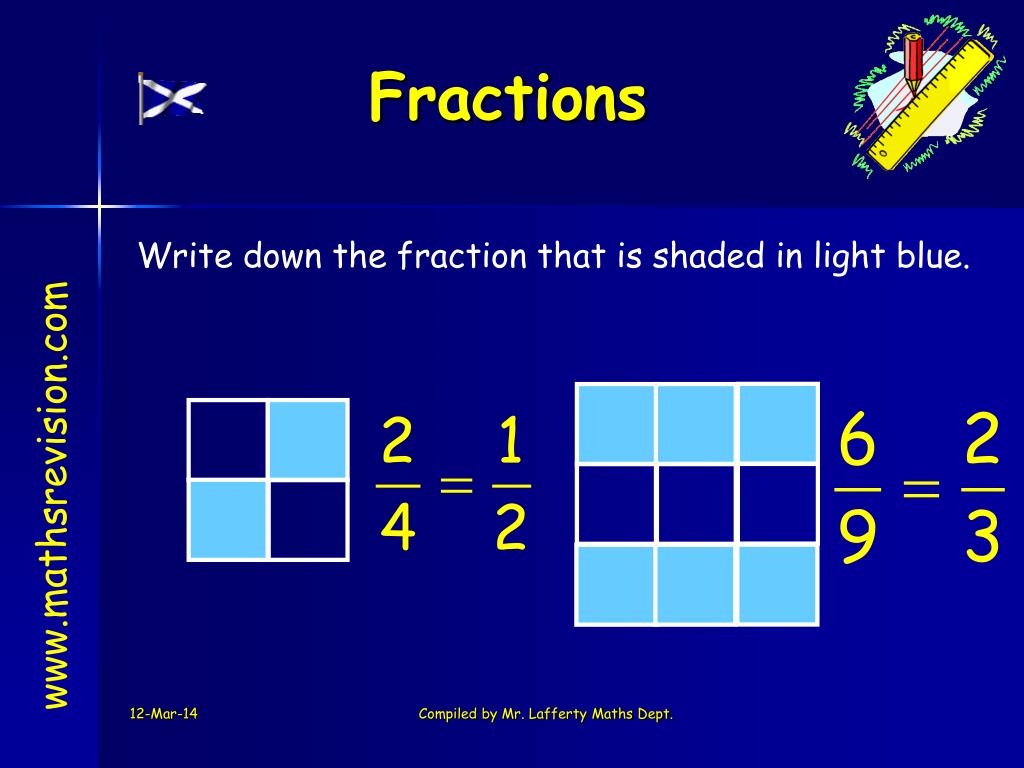 Fractions

www.mathsrevision.com

Write down the fraction that is shaded in light blue.

$\frac{2}{4} = \frac{1}{2}$

$\frac{6}{9} = \frac{2}{3}$

12-Mar-14

Compiled by Mr. Lafferty Maths Dept.